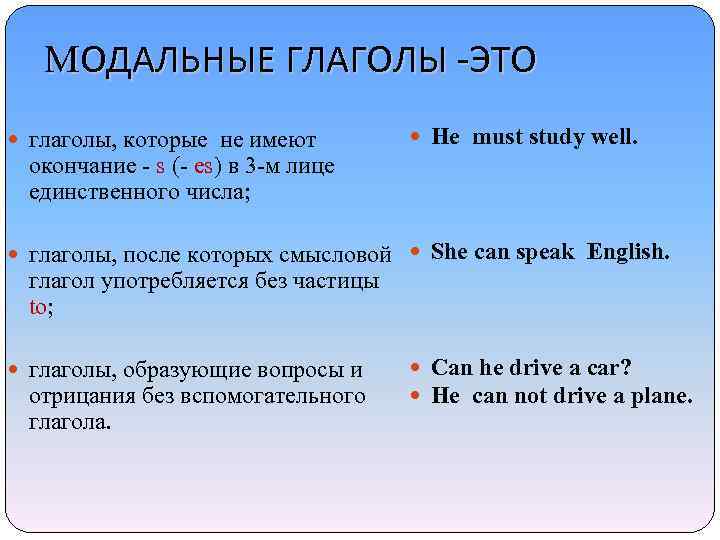 МОДАЛЬНЫЕ ГЛАГОЛЫ -ЭТО

глаголы, которые не имеют окончание - s (- es) в 3-м лице единственного числа;

глаголы, после которых смысловой глагол употребляется без частицы to;

глаголы, образующие вопросы и отрицания без вспомогательного глагола.

He must study well.

She can speak English.

Can he drive a car?

He can not drive a plane.